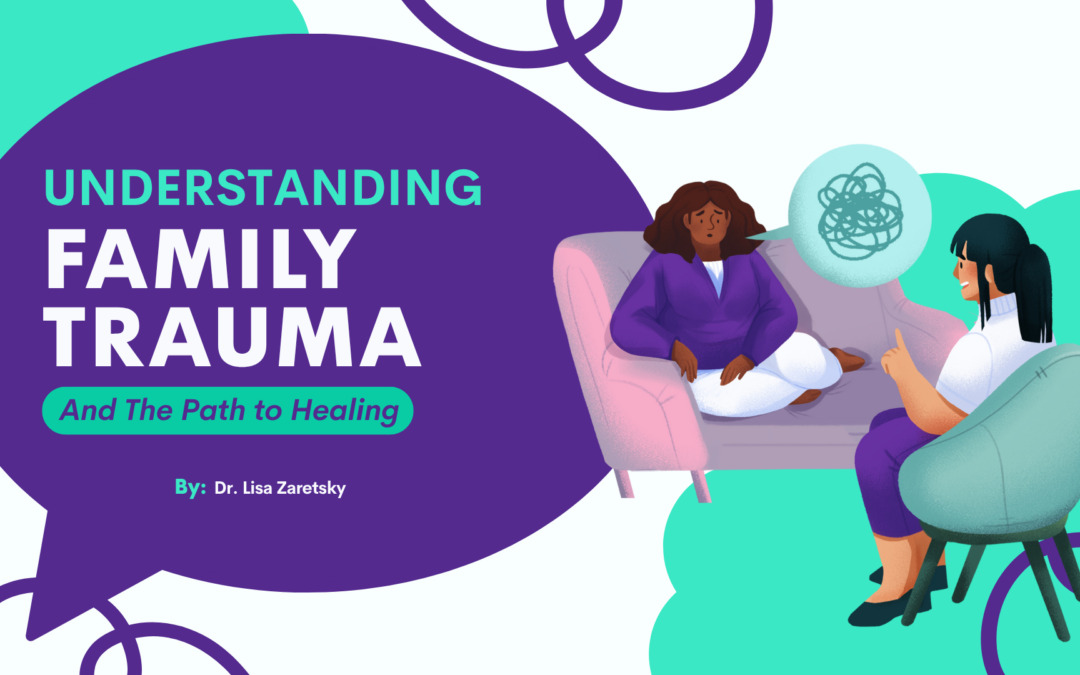 UNDERSTANDING
FAMILY
TRAUMA
And The Path to Healing

By: Dr. Lisa Zaretsky